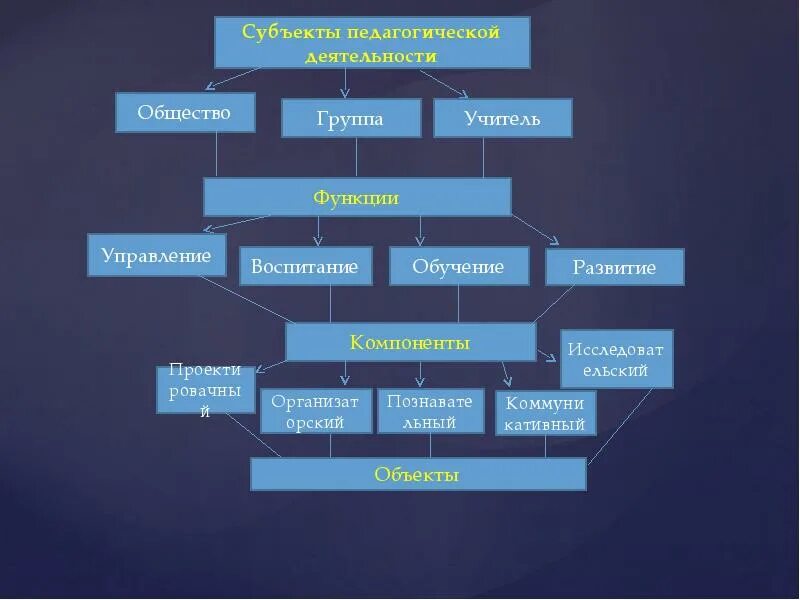 Субъекты педагогической деятельности

Общество

Группа

Учитель

Функции

Управление

Воспитание

Обучение

Развитие

Компоненты

Проекти ровачны й

Организат орский

Познавате льный

Коммуни кативный

Исследоват ельский

Объекты